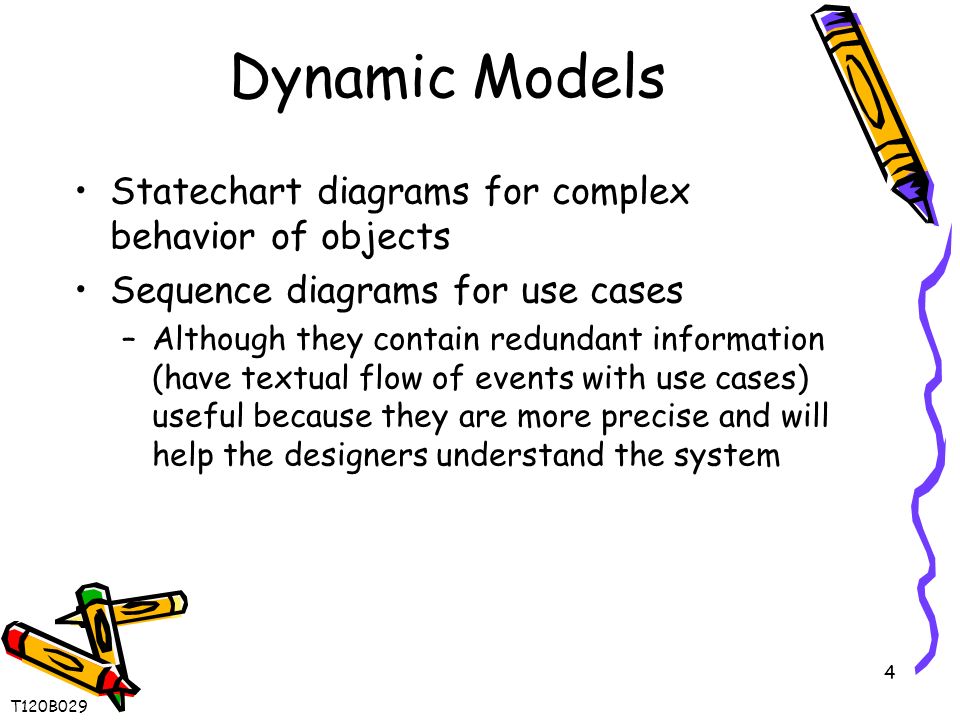 Dynamic Models

• Statechart diagrams for complex behavior of objects
• Sequence diagrams for use cases
– Although they contain redundant information (have textual flow of events with use cases) useful because they are more precise and will help the designers understand the system

4

T120B029